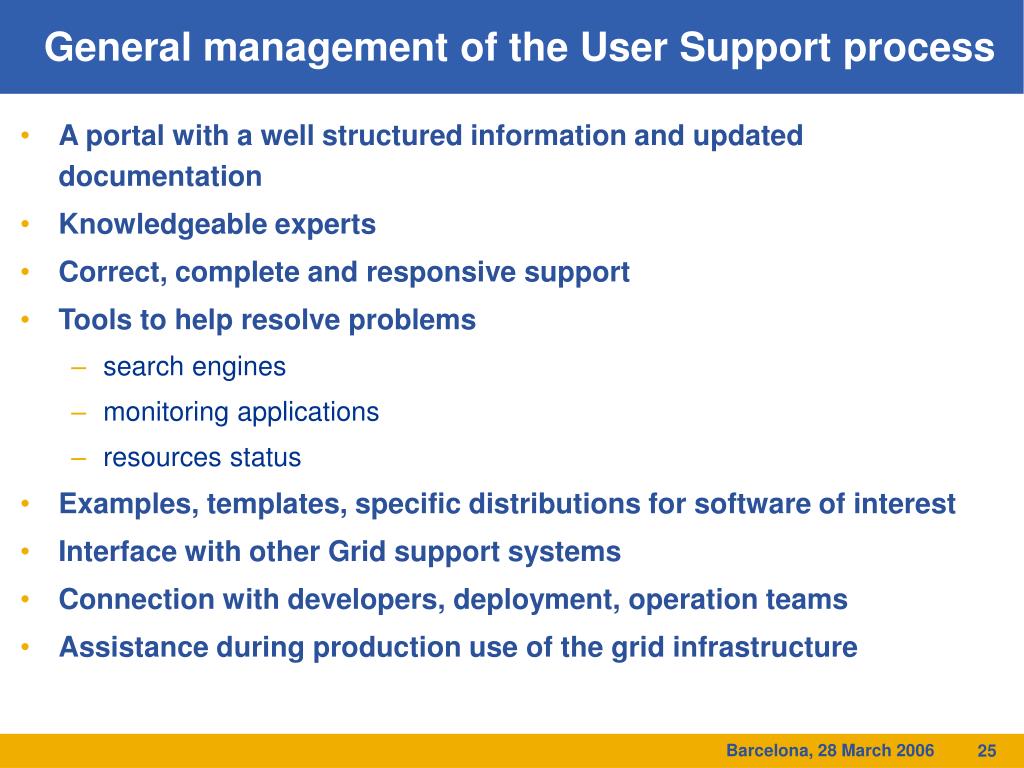 General management of the User Support process

• A portal with a well structured information and updated documentation
• Knowledgeable experts
• Correct, complete and responsive support
• Tools to help resolve problems
– search engines
– monitoring applications
– resources status
• Examples, templates, specific distributions for software of interest
• Interface with other Grid support systems
• Connection with developers, deployment, operation teams
• Assistance during production use of the grid infrastructure

Barcelona, 28 March 2006 25